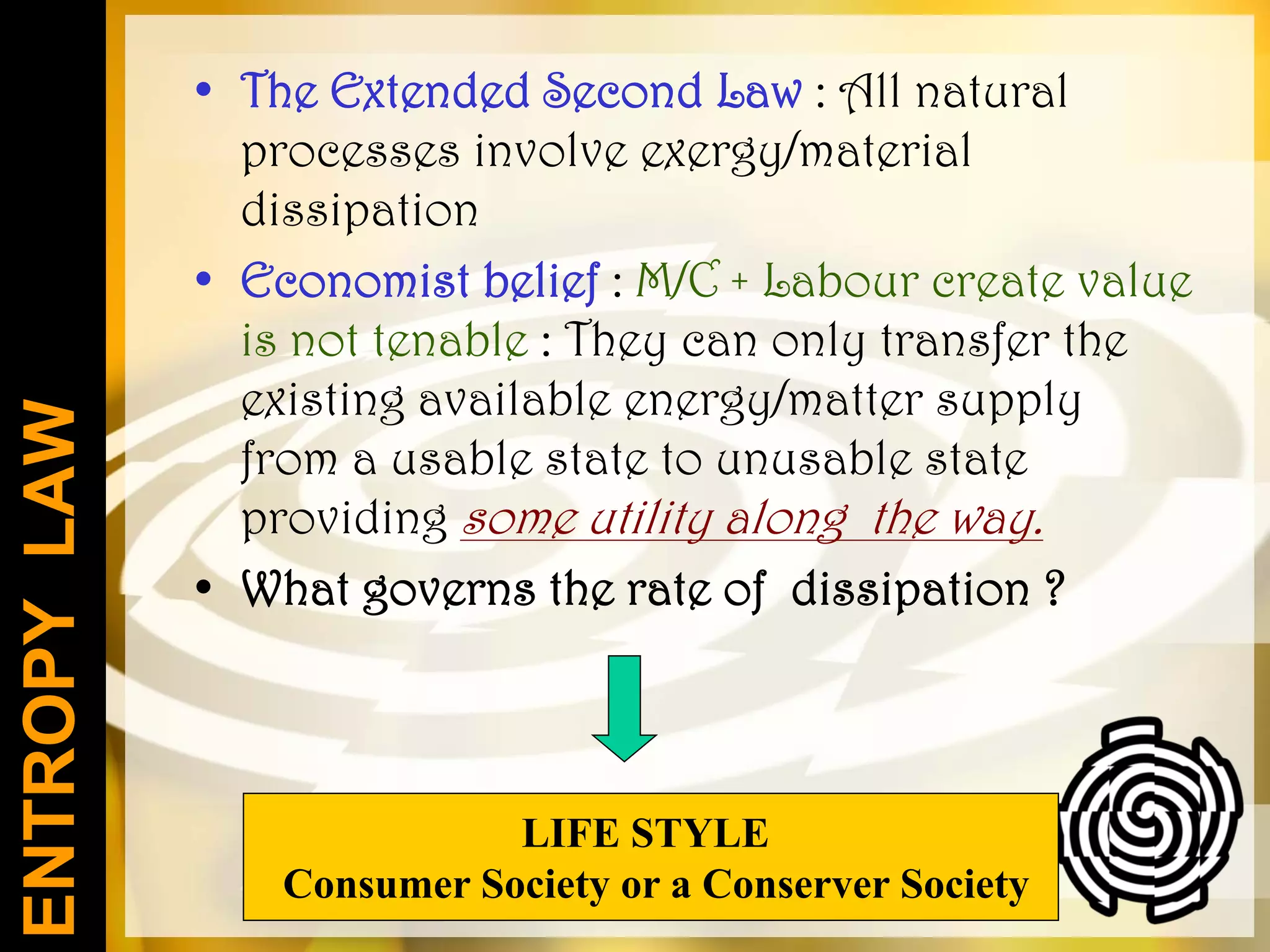 ENTROPY LAW

• The Extended Second Law : All natural processes involve exergy/material dissipation

• Economist belief : M/C + Labour create value is not tenable : They can only transfer the existing available energy/matter supply from a usable state to unusable state providing some utility along the way.

• What governs the rate of dissipation ?

LIFE STYLE
Consumer Society or a Conserver Society